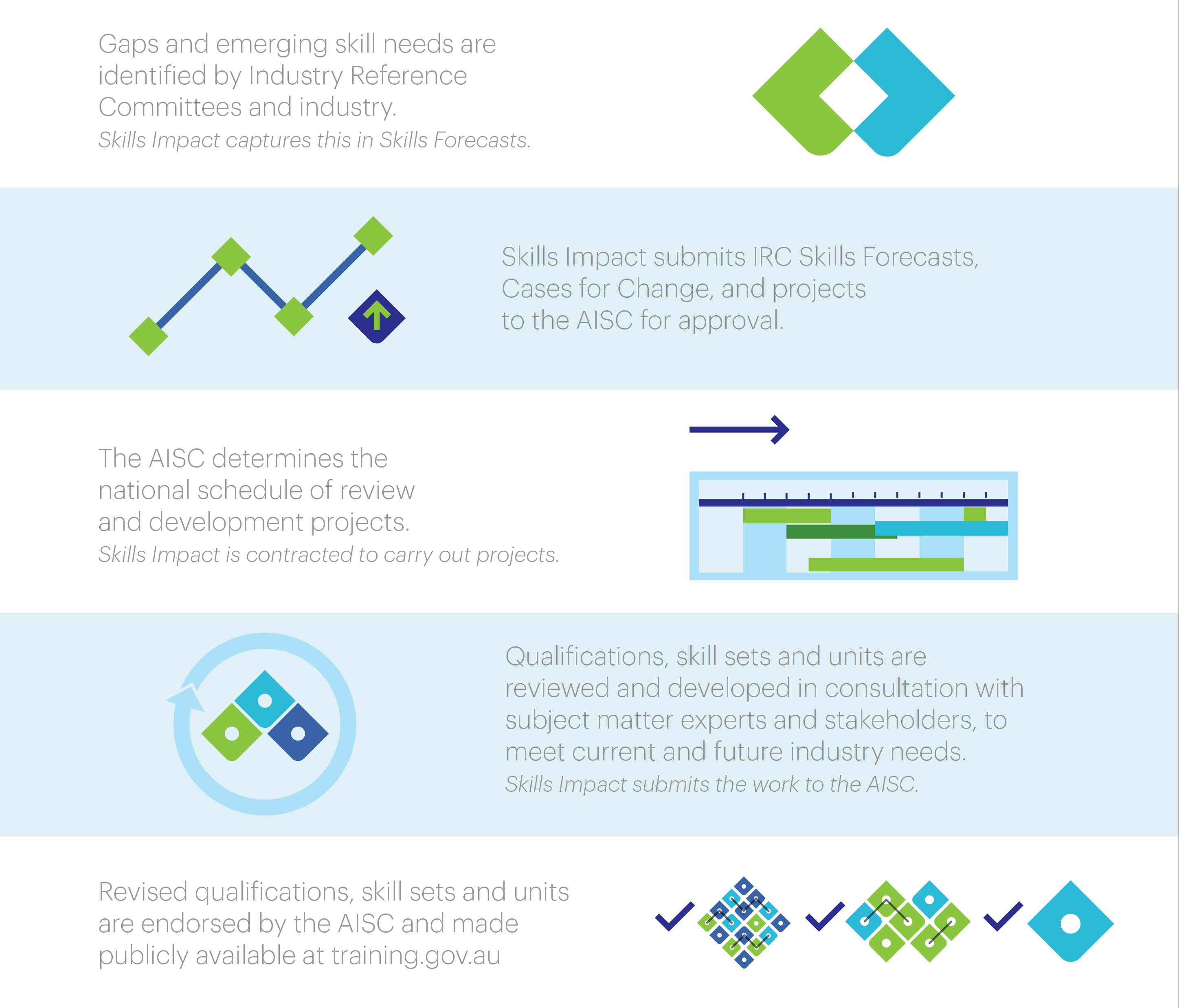 Gaps and emerging skill needs are identified by Industry Reference Committees and industry.
Skills Impact captures this in Skills Forecasts.

Skills Impact submits IRC Skills Forecasts, Cases for Change, and projects to the AISC for approval.

The AISC determines the national schedule of review and development projects.
Skills Impact is contracted to carry out projects.

Qualifications, skill sets and units are reviewed and developed in consultation with subject matter experts and stakeholders, to meet current and future industry needs.
Skills Impact submits the work to the AISC.

Revised qualifications, skill sets and units are endorsed by the AISC and made publicly available at training.gov.au